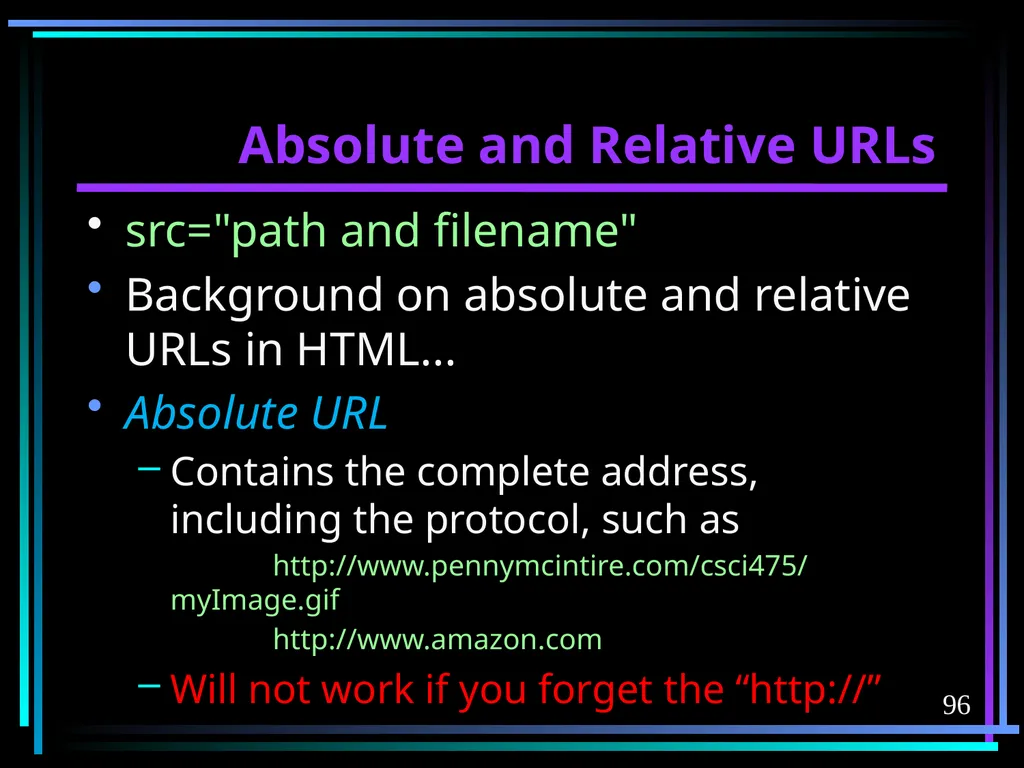 Absolute and Relative URLs

• src="path and filename"

• Background on absolute and relative URLs in HTML…

• Absolute URL

– Contains the complete address, including the protocol, such as

http://www.pennymcintire.com/csci475/myImage.gif

http://www.amazon.com

– Will not work if you forget the “http://”

96